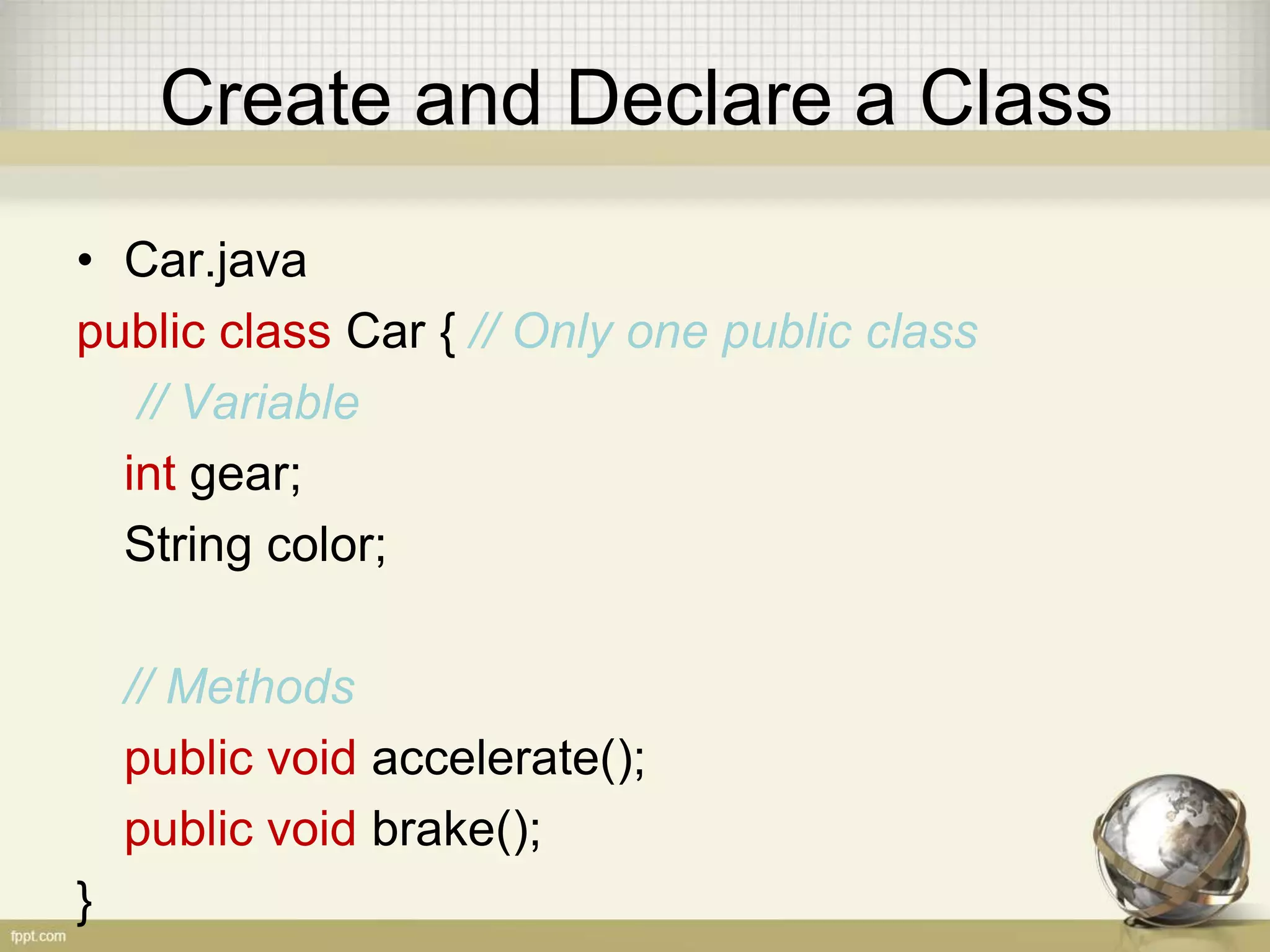 Create and Declare a Class

• Car.java

public class Car { // Only one public class

// Variable

int gear;

String color;

// Methods

public void accelerate();

public void brake();

}

fppt.com